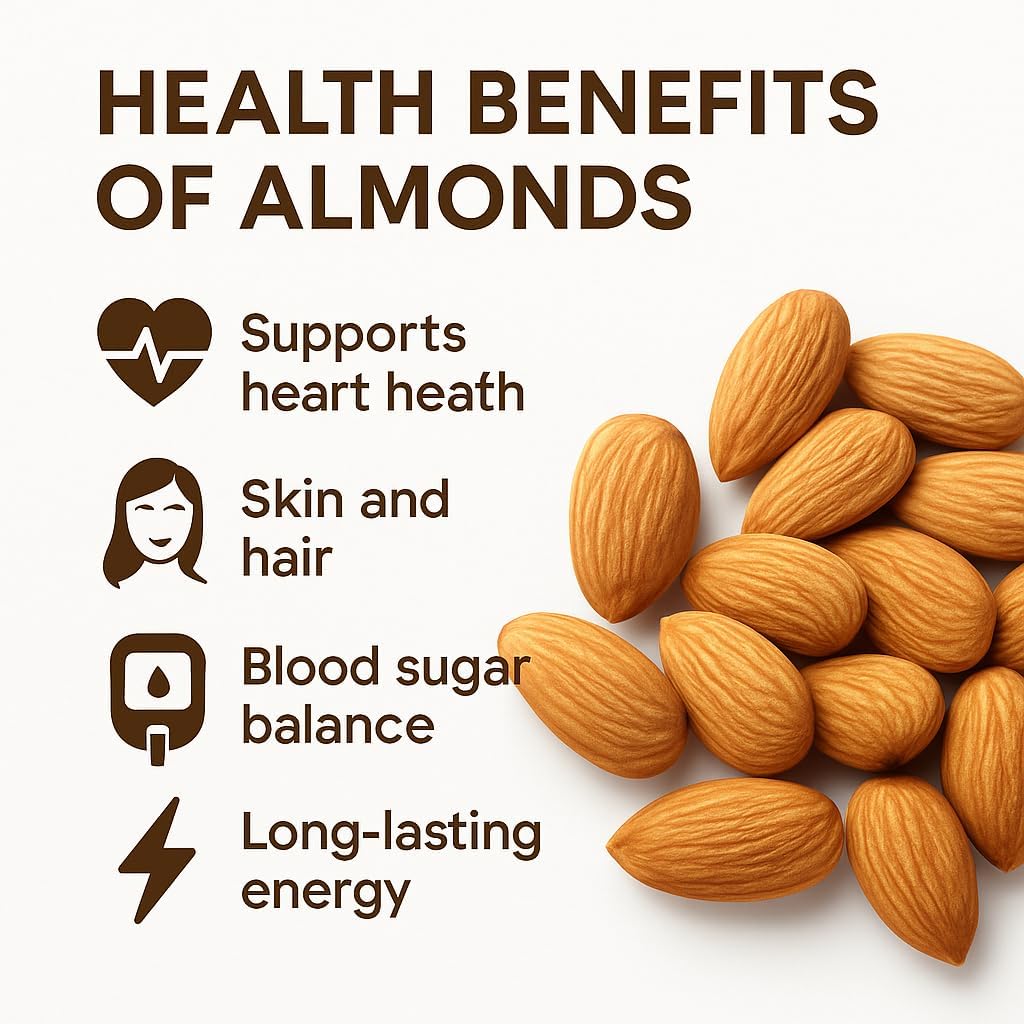 HEALTH BENEFITS OF ALMONDS

Supports heart heath

Skin and hair

Blood sugar balance

Long-lasting energy